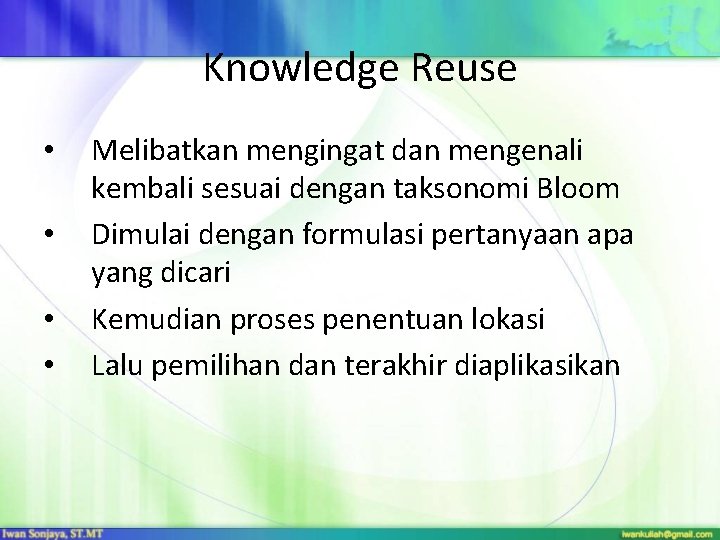 Knowledge Reuse

• Melibatkan mengingat dan mengenali kembali sesuai dengan taksonomi Bloom
• Dimulai dengan formulasi pertanyaan apa yang dicari
• Kemudian proses penentuan lokasi
• Lalu pemilihan dan terakhir diaplikasikan

Iwan Sonjaya, ST.MT
iwankuliah@gmail.com